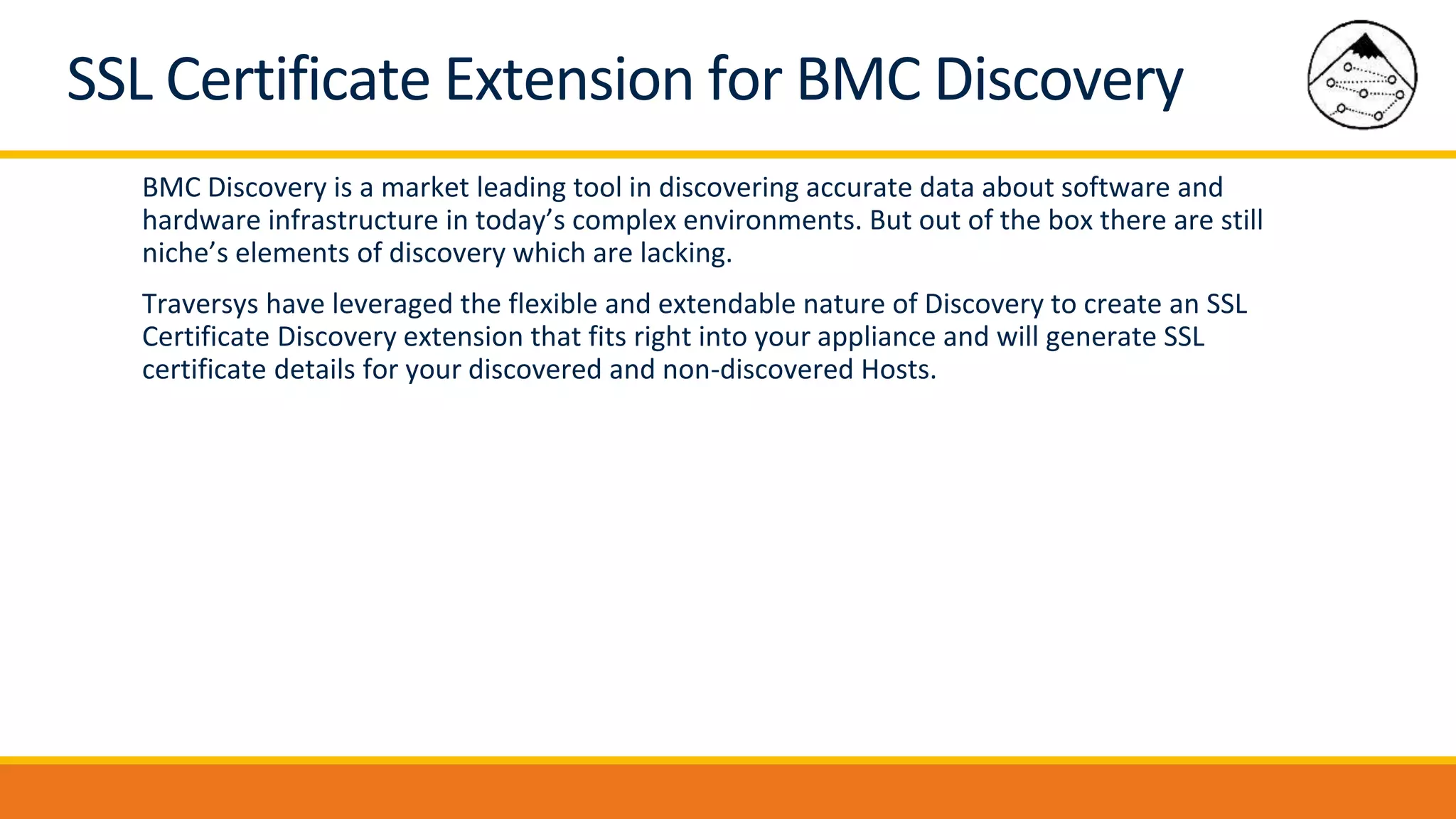 SSL Certificate Extension for BMC Discovery

BMC Discovery is a market leading tool in discovering accurate data about software and hardware infrastructure in today’s complex environments. But out of the box there are still niche’s elements of discovery which are lacking.

Traversys have leveraged the flexible and extendable nature of Discovery to create an SSL Certificate Discovery extension that fits right into your appliance and will generate SSL certificate details for your discovered and non-discovered Hosts.